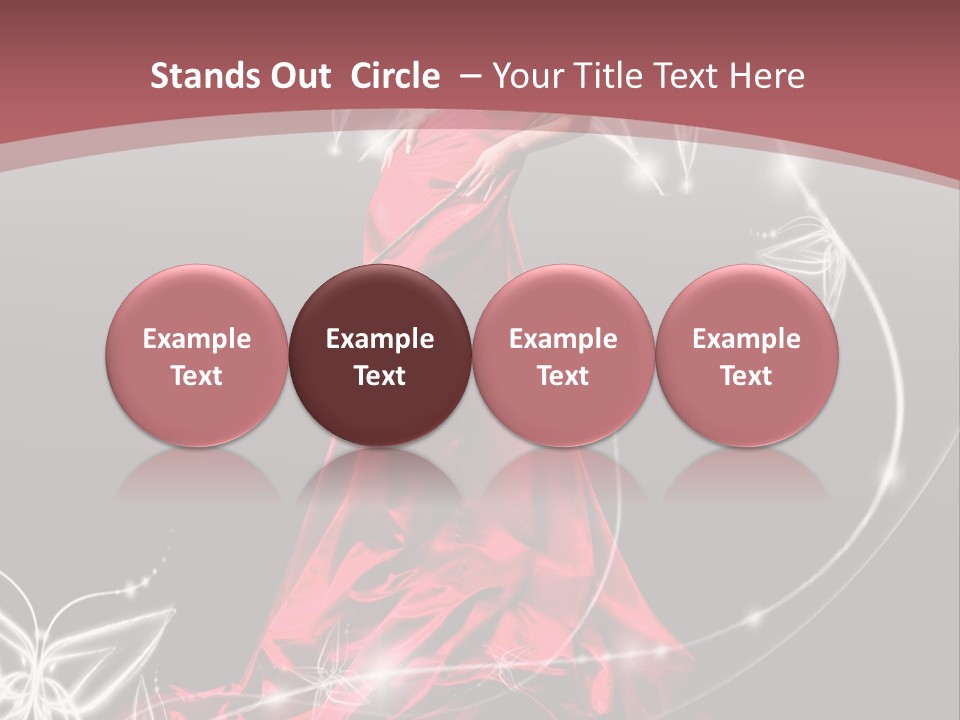 Stands Out Circle – Your Title Text Here

Example Text

Example Text

Example Text

Example Text